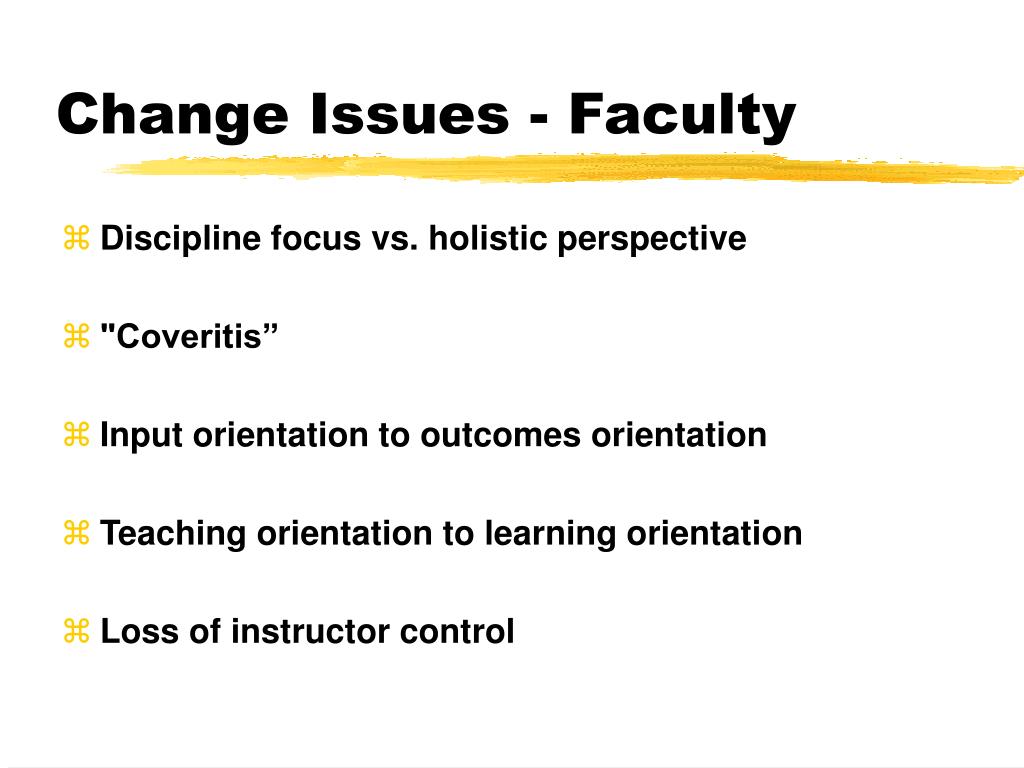 Change Issues - Faculty

⌘ Discipline focus vs. holistic perspective

⌘ "Coveritis”

⌘ Input orientation to outcomes orientation

⌘ Teaching orientation to learning orientation

⌘ Loss of instructor control